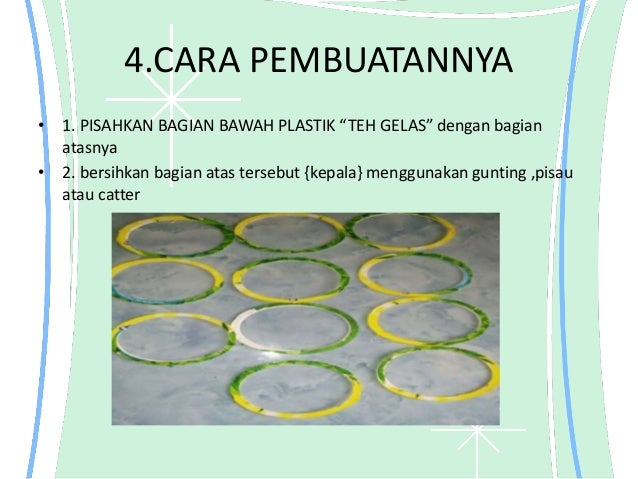 4.CARA PEMBUATANNYA

• 1. PISAHKAN BAGIAN BAWAH PLASTIK “TEH GELAS” dengan bagian atasnya
• 2. bersihkan bagian atas tersebut {kepala} menggunakan gunting ,pisau atau catter